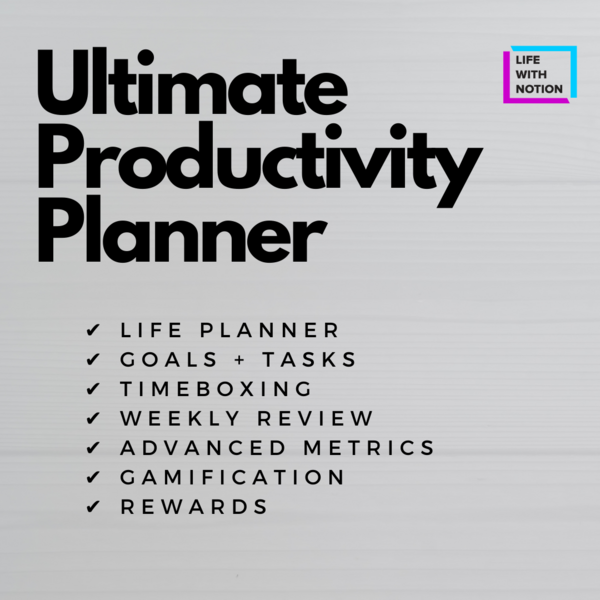 Ultimate Productivity Planner

LIFE WITH NOTION

✔ LIFE PLANNER
✔ GOALS + TASKS
✔ TIMEBOXING
✔ WEEKLY REVIEW
✔ ADVANCED METRICS
✔ GAMIFICATION
✔ REWARDS